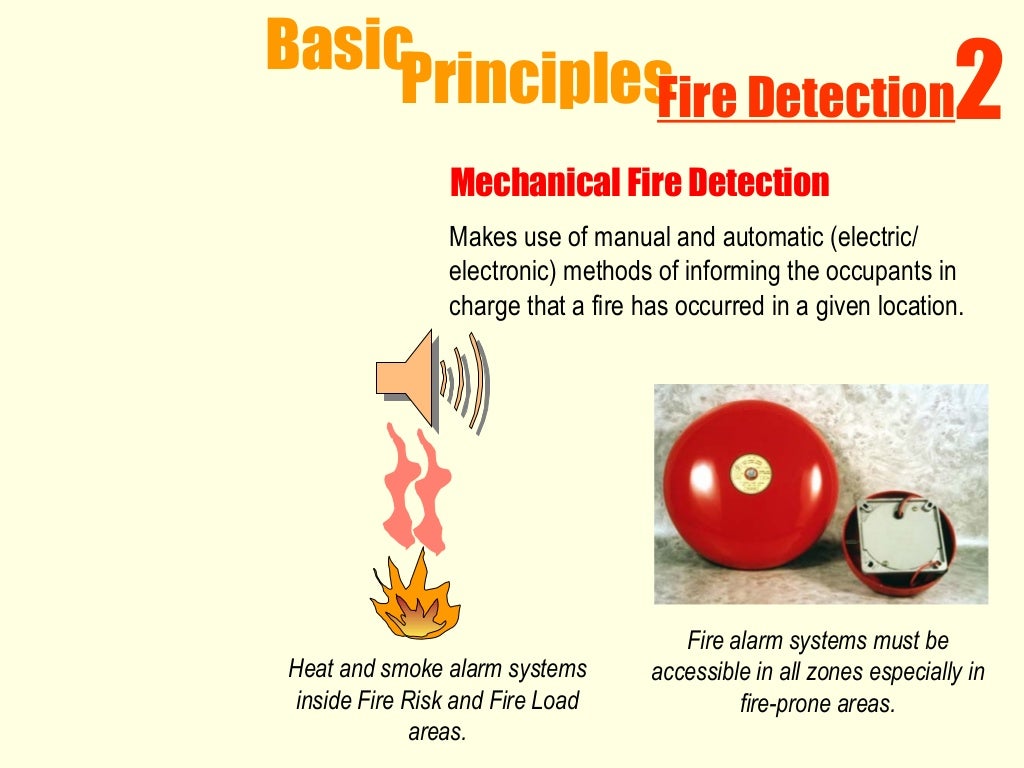 Basic Principles Fire Detection 2

Mechanical Fire Detection

Makes use of manual and automatic (electric/ electronic) methods of informing the occupants in charge that a fire has occurred in a given location.

Heat and smoke alarm systems inside Fire Risk and Fire Load areas.

Fire alarm systems must be accessible in all zones especially in fire-prone areas.